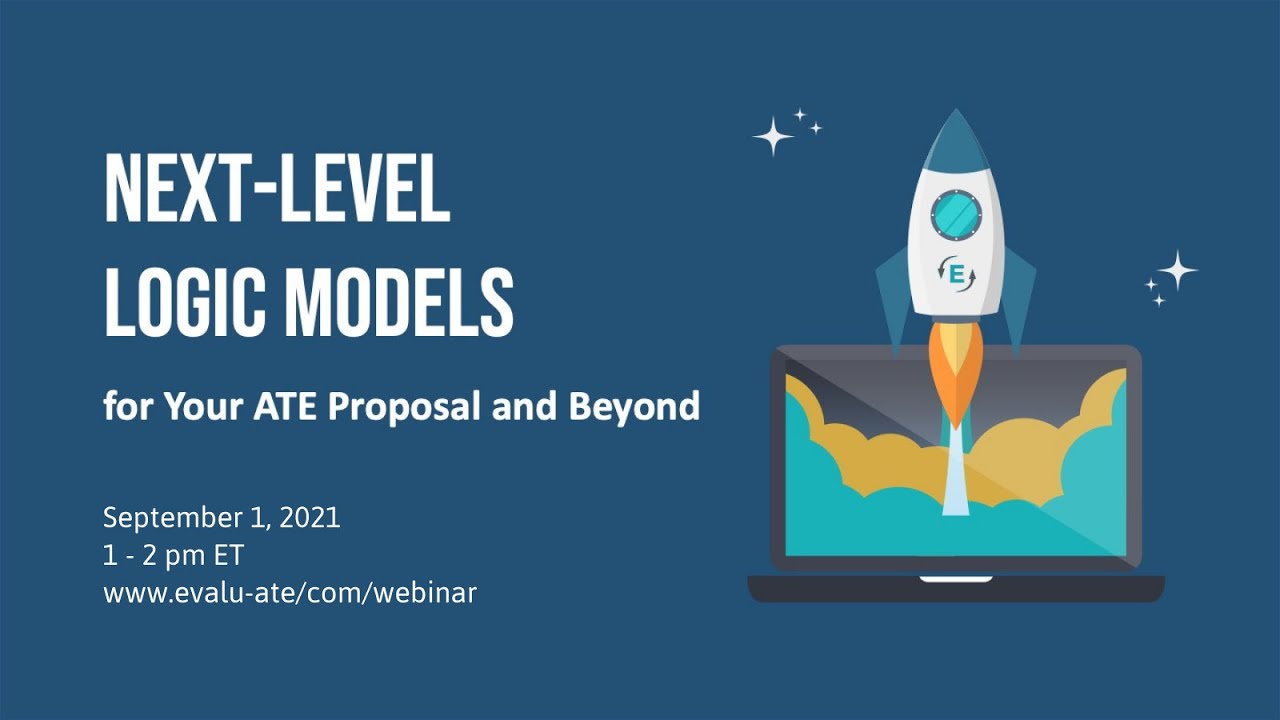 NEXT-LEVEL LOGIC MODELS

for Your ATE Proposal and Beyond

September 1, 2021
1 - 2 pm ET
www.evalu-ate/com/webinar

E